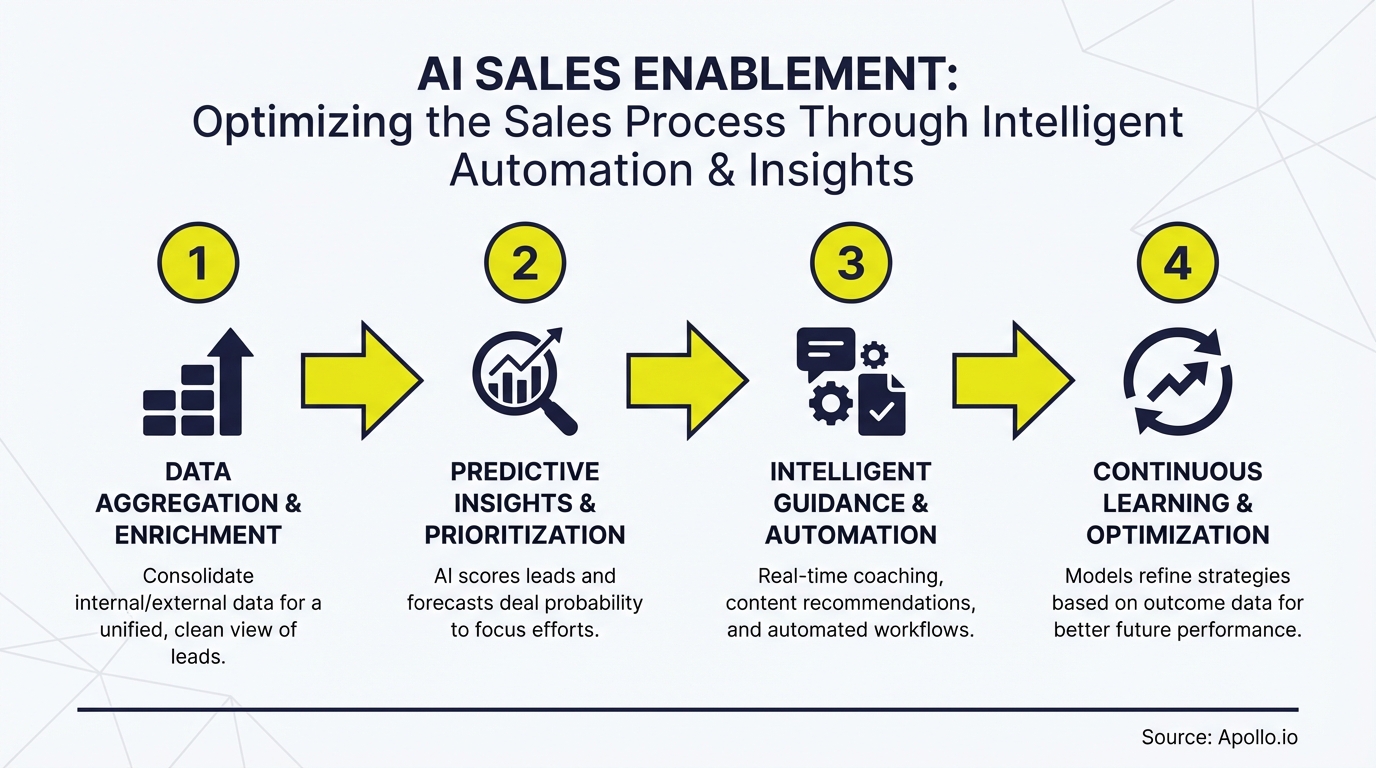 AI SALES ENABLEMENT:
Optimizing the Sales Process Through Intelligent Automation & Insights

1

DATA AGGREGATION & ENRICHMENT

Consolidate internal/external data for a unified, clean view of leads.

2

PREDICTIVE INSIGHTS & PRIORITIZATION

AI scores leads and forecasts deal probability to focus efforts.

3

INTELLIGENT GUIDANCE & AUTOMATION

Real-time coaching, content recommendations, and automated workflows.

4

CONTINUOUS LEARNING & OPTIMIZATION

Models refine strategies based on outcome data for better future performance.

Source: Apollo.io